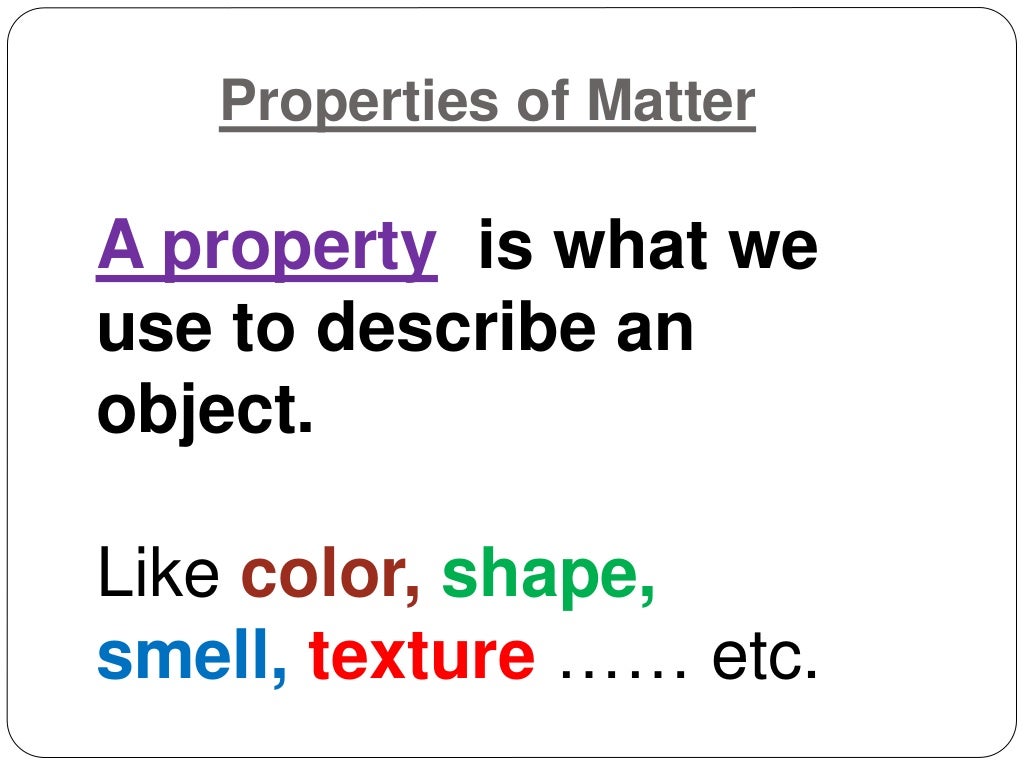 Properties of Matter

A property is what we use to describe an object.

Like color, shape, smell, texture …… etc.